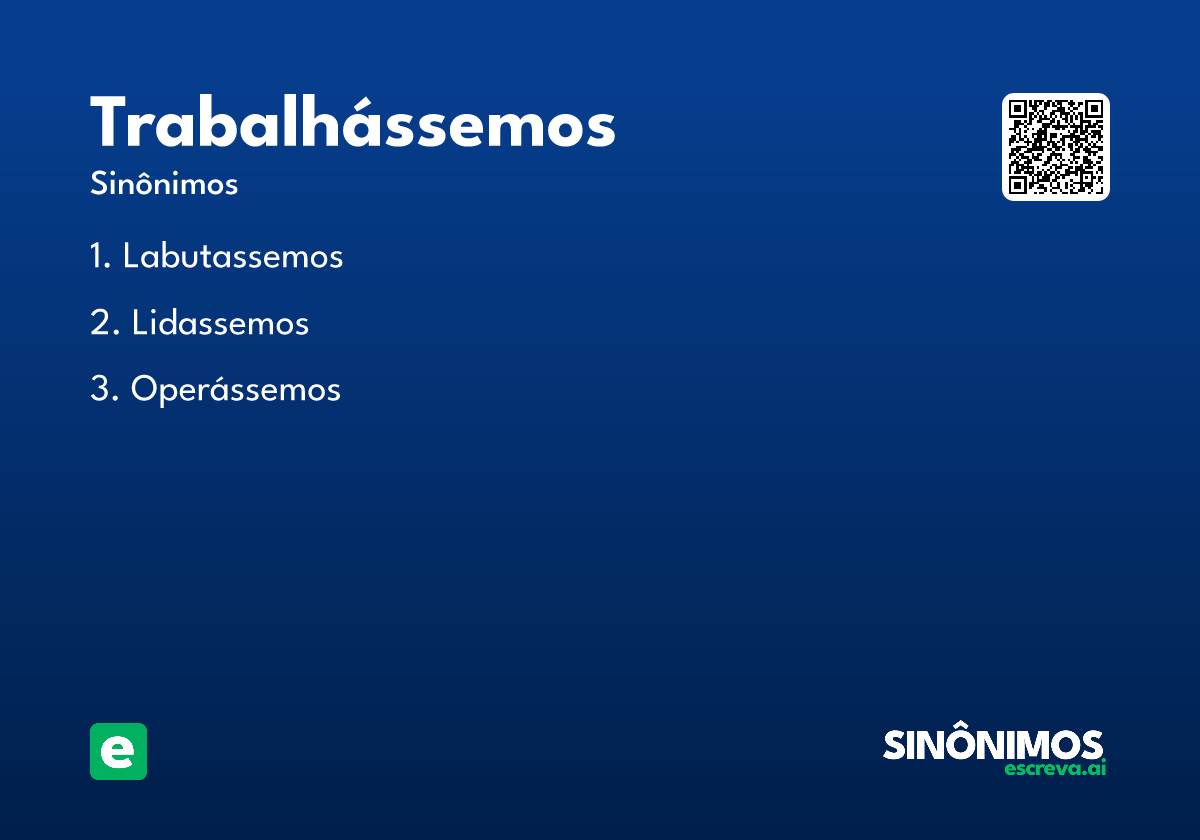 Trabalhássemos
Sinônimos

1. Labutassemos
2. Lidassemos
3. Operássemos

e

SINÔNIMOS
escreva.ai